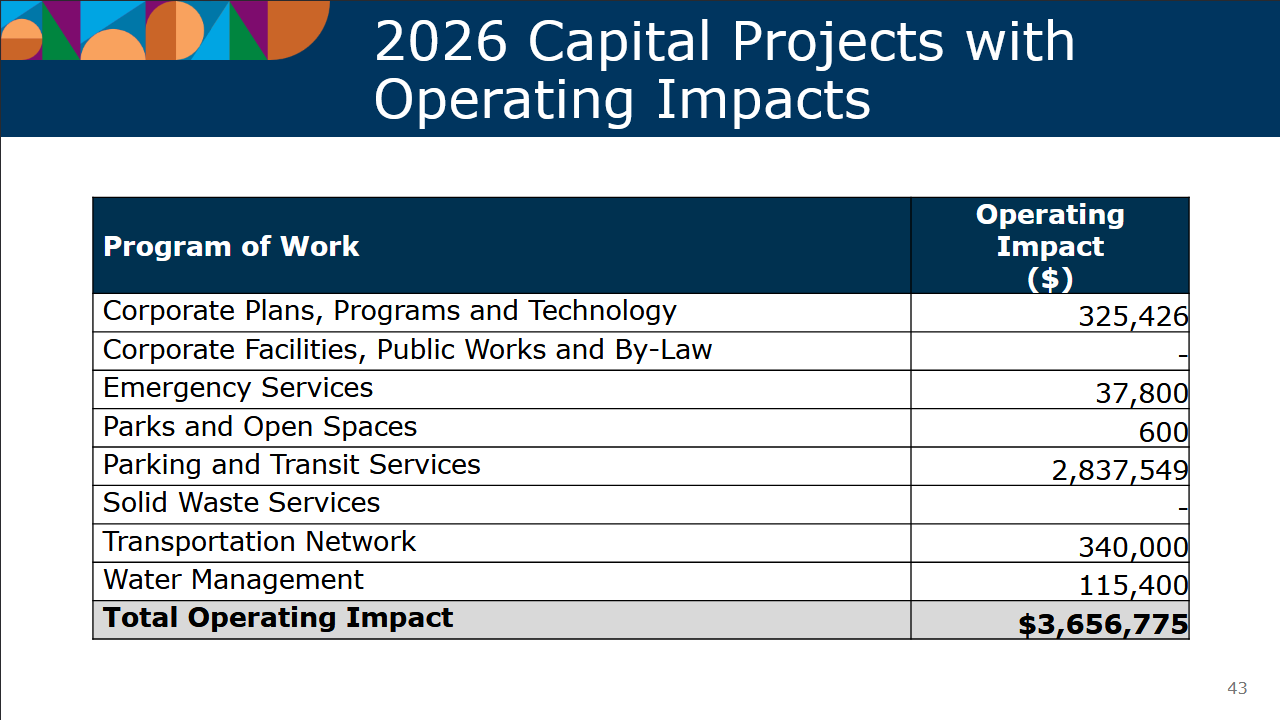 2026 Capital Projects with Operating Impacts

| Program of Work | Operating Impact ($) |
|---|---|
| Corporate Plans, Programs and Technology | 325,426 |
| Corporate Facilities, Public Works and By-Law | - |
| Emergency Services | 37,800 |
| Parks and Open Spaces | 600 |
| Parking and Transit Services | 2,837,549 |
| Solid Waste Services | - |
| Transportation Network | 340,000 |
| Water Management | 115,400 |
| **Total Operating Impact** | **$3,656,775** |

43